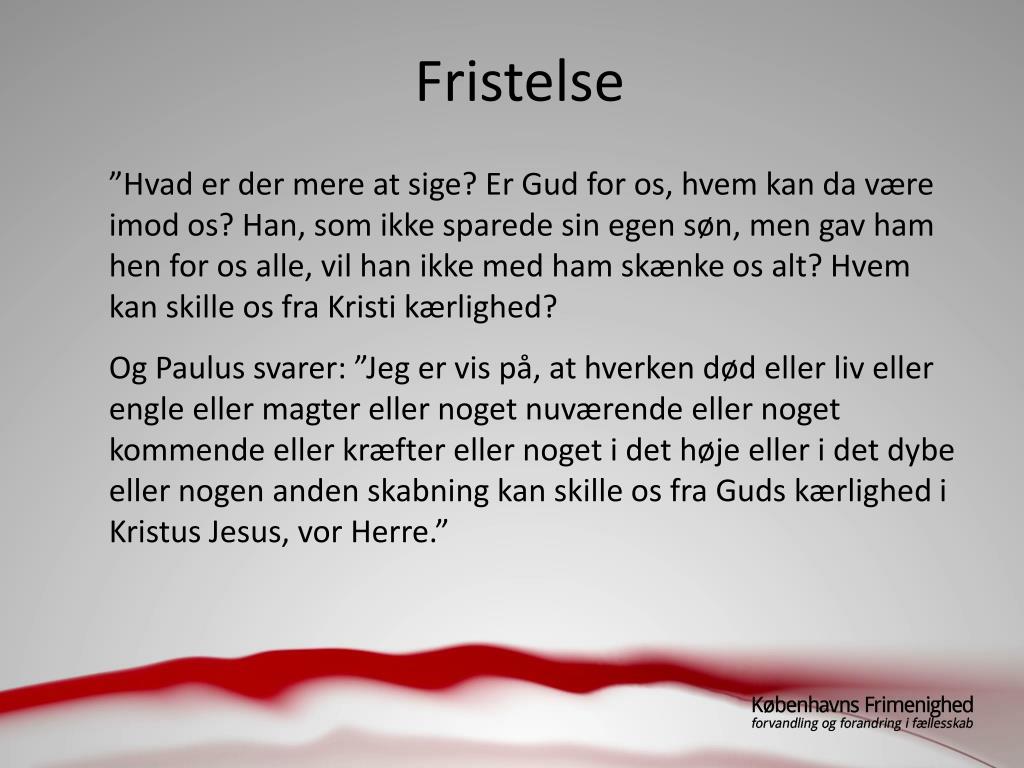 Fristelse

”Hvad er der mere at sige? Er Gud for os, hvem kan da være imod os? Han, som ikke sparede sin egen søn, men gav ham hen for os alle, vil han ikke med ham skænke os alt? Hvem kan skille os fra Kristi kærlighed?

Og Paulus svarer: ”Jeg er vis på, at hverken død eller liv eller engle eller magter eller noget nuværende eller noget kommende eller kræfter eller noget i det høje eller i det dybe eller nogen anden skabning kan skille os fra Guds kærlighed i Kristus Jesus, vor Herre.”

Københavns Frimenighed
forvandling og forandring i fællesskab